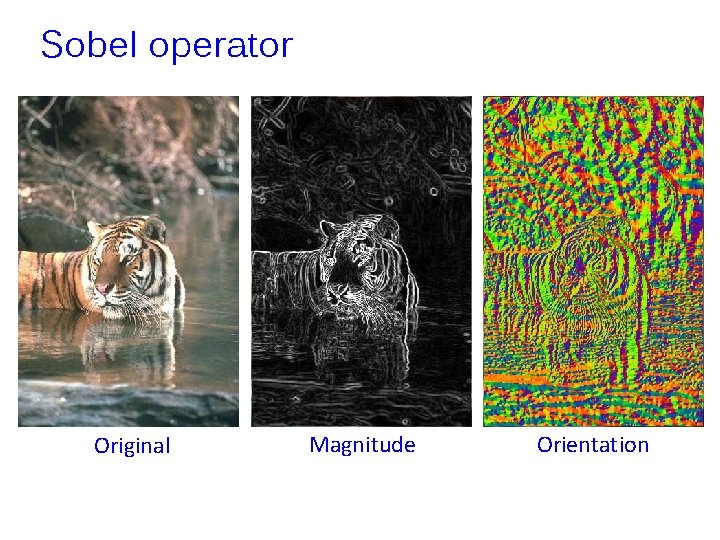 Sobel operator

Original

Magnitude

Orientation